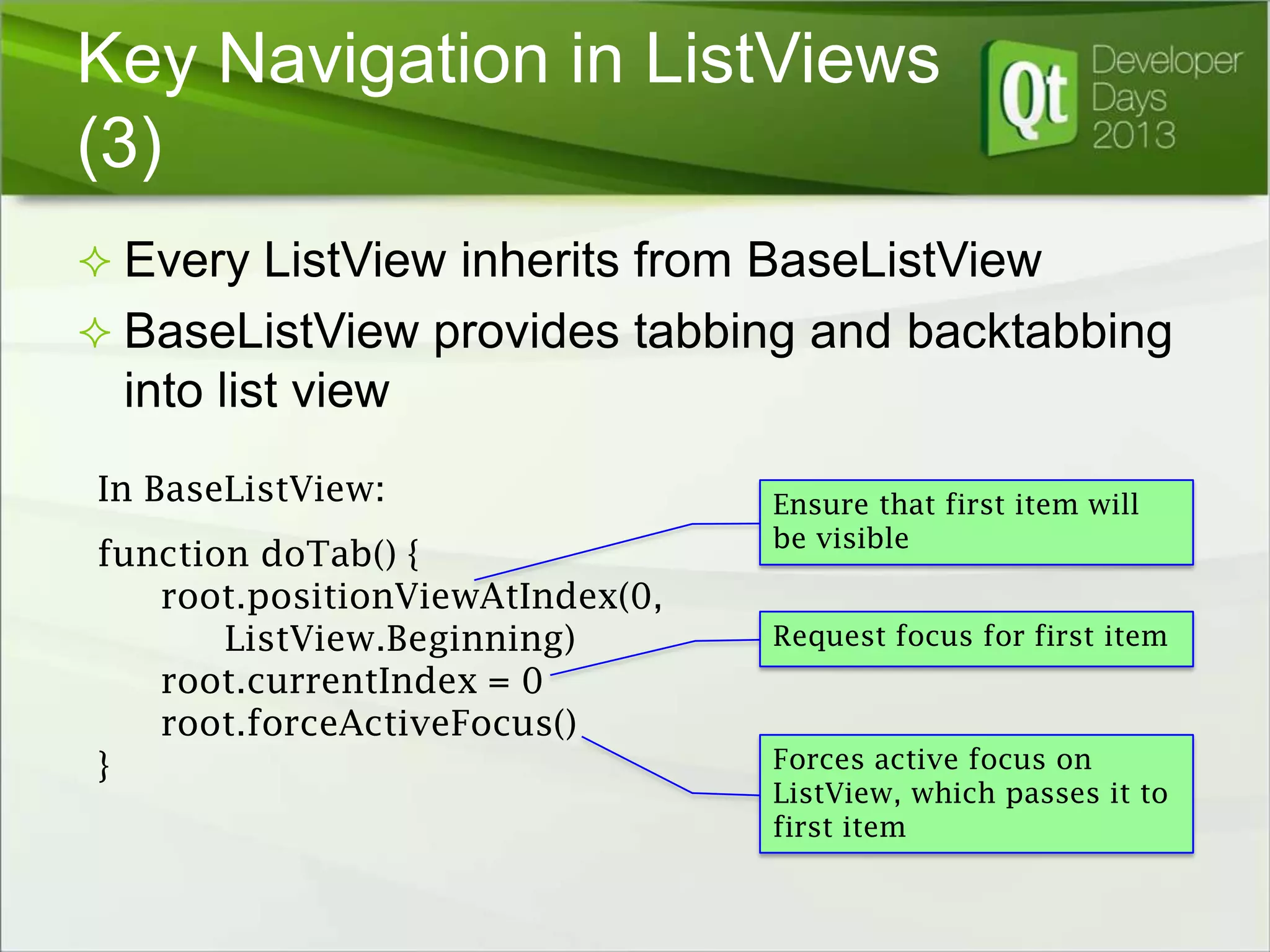 Key Navigation in ListViews (3)

Qt Developer Days 2013

✧ Every ListView inherits from BaseListView

✧ BaseListView provides tabbing and backtabbing into list view

In BaseListView:

function doTab() {
root.positionViewAtIndex(0,
ListView.Beginning)
root.currentIndex = 0
root.forceActiveFocus()
}

Ensure that first item will be visible

Request focus for first item

Forces active focus on ListView, which passes it to first item